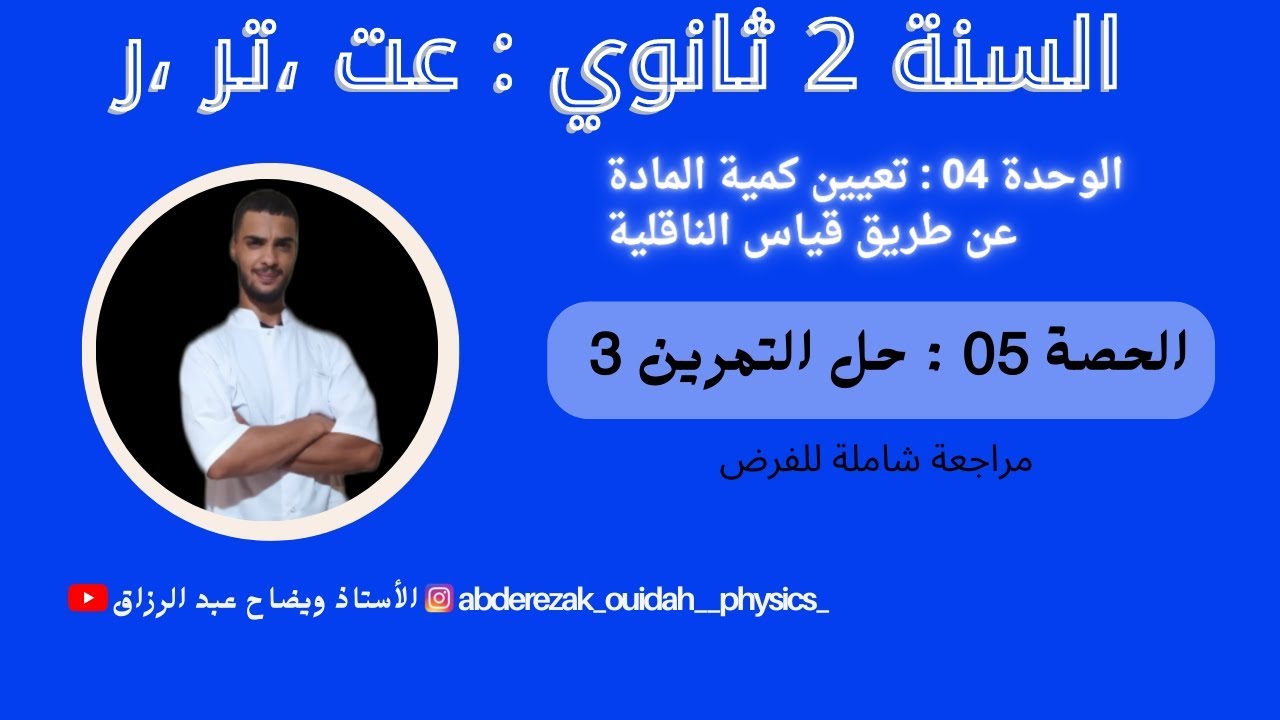 السنة 2 ثانوي : عت ،تر ،ر

الوحدة 04 : تعيين كمية المادة عن طريق قياس الناقلية

الحصة 05 : حل التمرين 3

مراجعة شاملة للفرض

الأستاذ ويضاح عبد الرزاق abderezak_ouidah__physics_